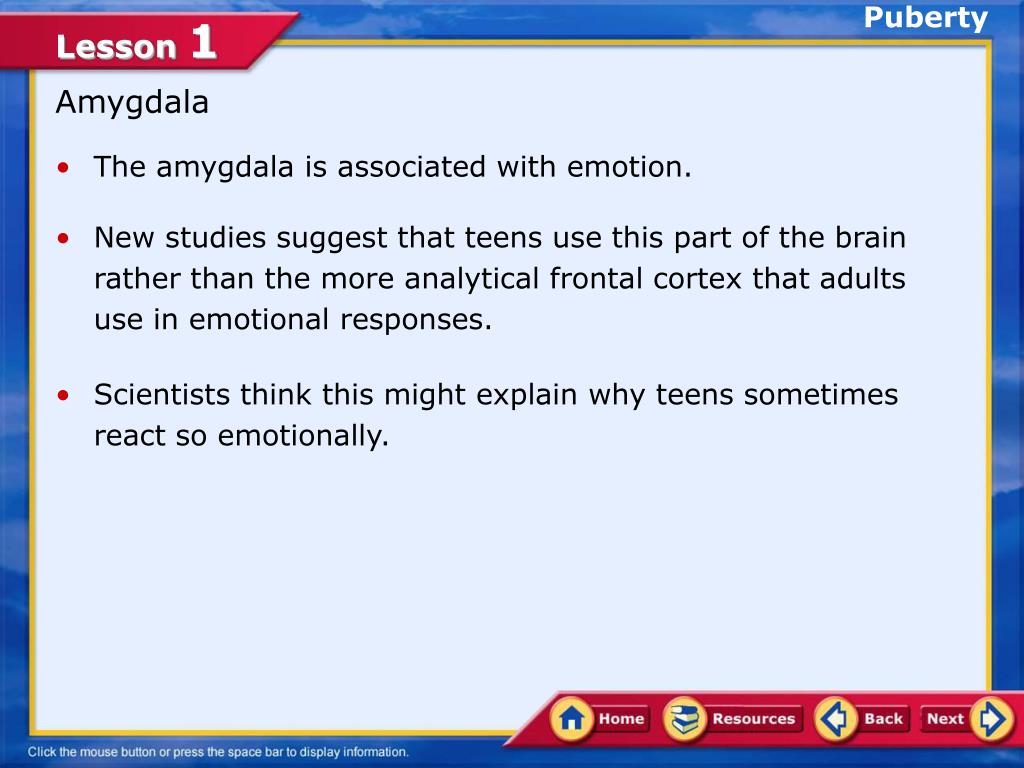 Lesson 1

Puberty

Amygdala

• The amygdala is associated with emotion.

• New studies suggest that teens use this part of the brain rather than the more analytical frontal cortex that adults use in emotional responses.

• Scientists think this might explain why teens sometimes react so emotionally.

Home Resources Back Next

Click the mouse button or press the space bar to display information.